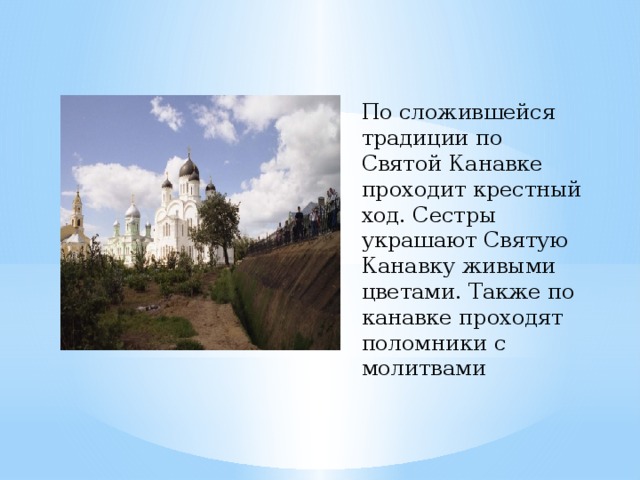 По сложившейся традиции по Святой Канавке проходит крестный ход. Сестры украшают Святую Канавку живыми цветами. Также по канавке проходят поломники с молитвами